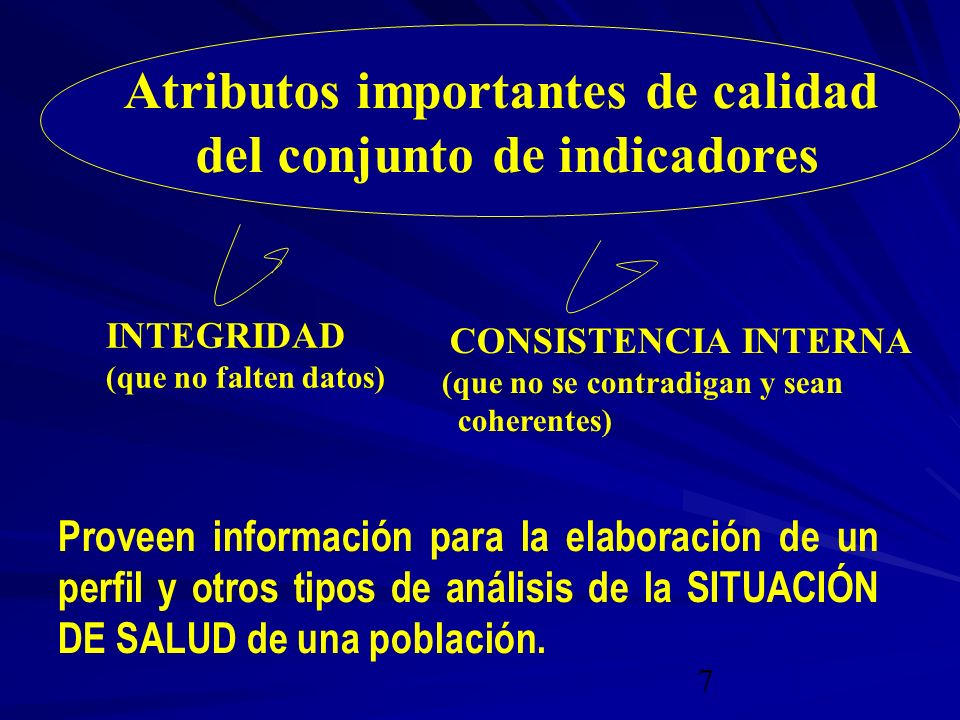 Atributos importantes de calidad del conjunto de indicadores

INTEGRIDAD
(que no falten datos)

CONSISTENCIA INTERNA
(que no se contradigan y sean coherentes)

Proveen información para la elaboración de un perfil y otros tipos de análisis de la SITUACIÓN DE SALUD de una población.

7